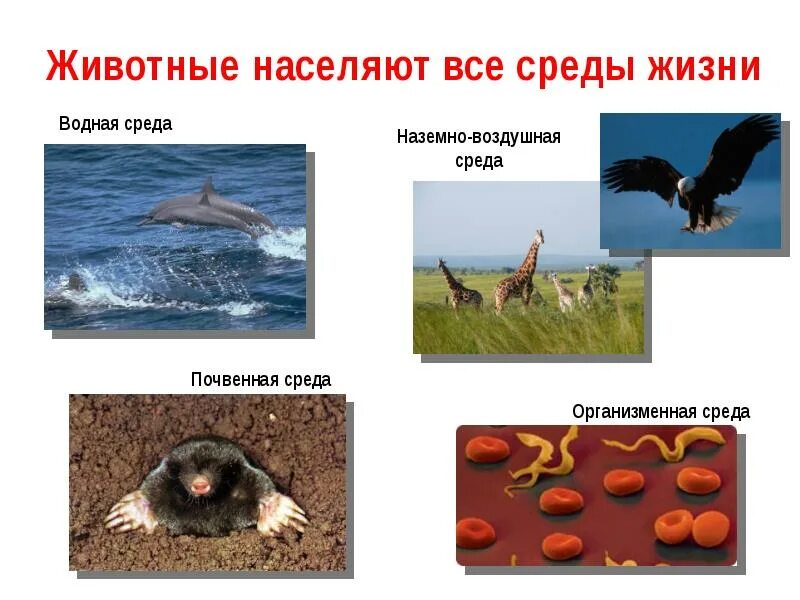 Животные населяют все среды жизни

Водная среда

Наземно-воздушная среда

Почвенная среда

Организменная среда